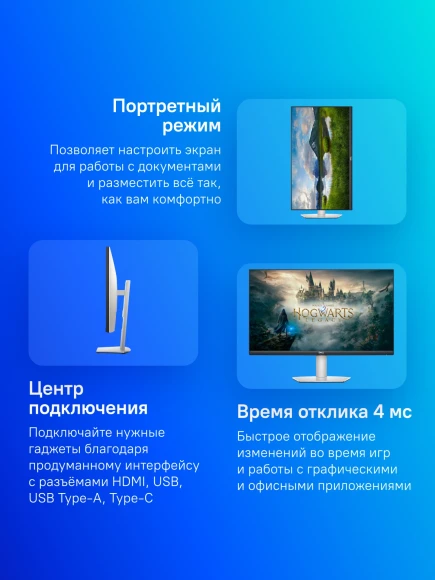 Портретный режим

Позволяет настроить экран для работы с документами и разместить всё так, как вам комфортно

HOGWARTS LEGACY

Центр подключения

Подключайте нужные гаджеты благодаря продуманному интерфейсу с разъёмами HDMI, USB, USB Type-A, Type-C

Время отклика 4 мс

Быстрое отображение изменений во время игр и работы с графическими и офисными приложениями